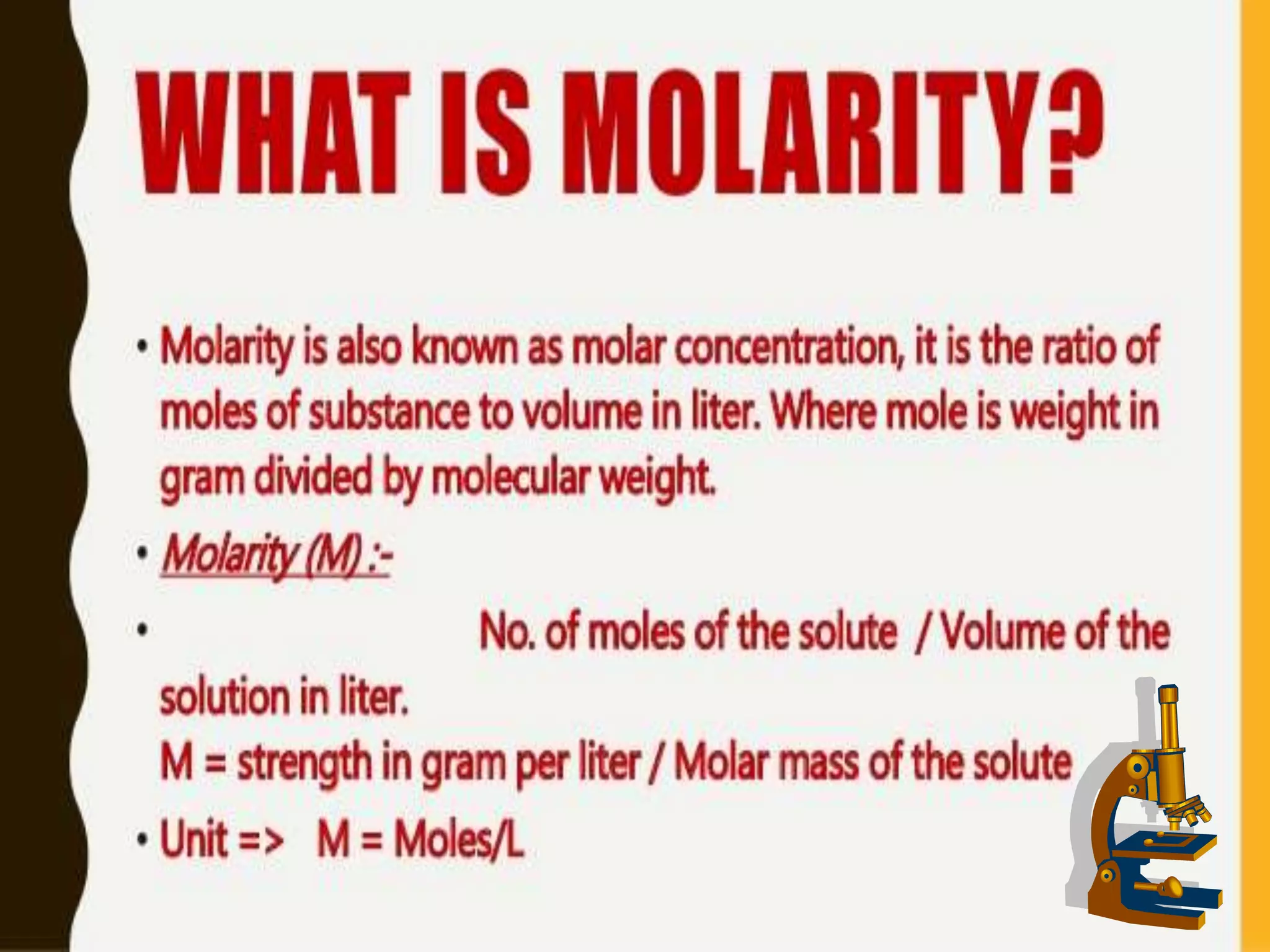 WHAT IS MOLARITY?

• Molarity is also known as molar concentration, it is the ratio of moles of substance to volume in liter. Where mole is weight in gram divided by molecular weight.

• Molarity (M) :-

• No. of moles of the solute / Volume of the solution in liter.
M = strength in gram per liter / Molar mass of the solute

• Unit => M = Moles/L